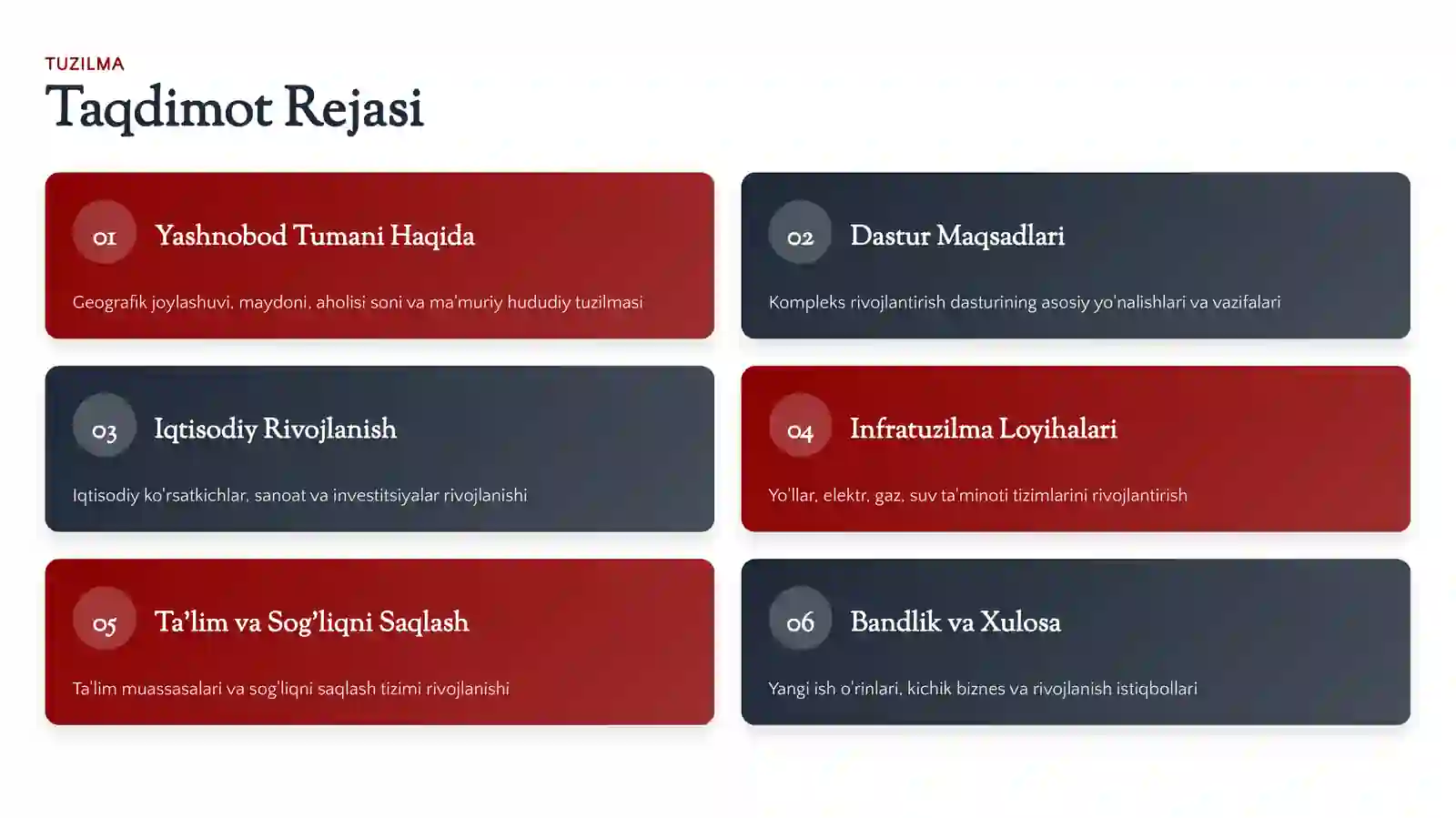 TUZILMA

Taqdimot Rejasi

01 Yashnobod Tumani Haqida

Geografik joylashuvi, maydoni, aholisi soni va ma'muriy hududiy tuzilmasi

02 Dastur Maqsadlari

Kompleks rivojlantirish dasturining asosiy yo'nalishlari va vazifalari

03 Iqtisodiy Rivojlanish

Iqtisodiy ko'rsatkichlar, sanoat va investitsiyalar rivojlanishi

04 Infratuzilma Loyihalari

Yo'llar, elektr, gaz, suv ta'minoti tizimlarini rivojlantirish

05 Ta'lim va Sog'liqni Saqlash

Ta'lim muassasalari va sog'liqni saqlash tizimi rivojlanishi

06 Bandlik va Xulosa

Yangi ish o'rinlari, kichik biznes va rivojlanish istiqbollari